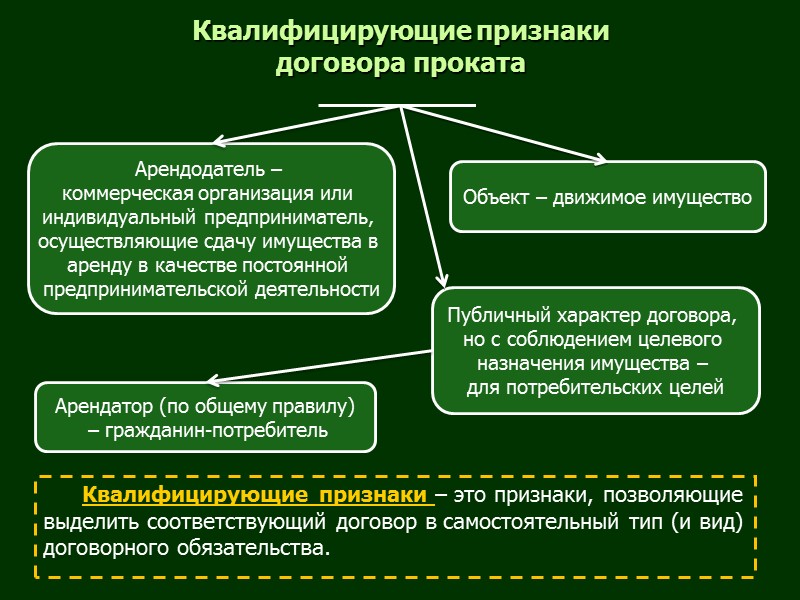 Квалифицирующие признаки договора проката

Арендодатель – коммерческая организация или индивидуальный предприниматель, осуществляющие сдачу имущества в аренду в качестве постоянной предпринимательской деятельности

Объект – движимое имущество

Публичный характер договора, но с соблюдением целевого назначения имущества – для потребительских целей

Арендатор (по общему правилу) – гражданин-потребитель

Квалифицирующие признаки – это признаки, позволяющие выделить соответствующий договор в самостоятельный тип (и вид) договорного обязательства.